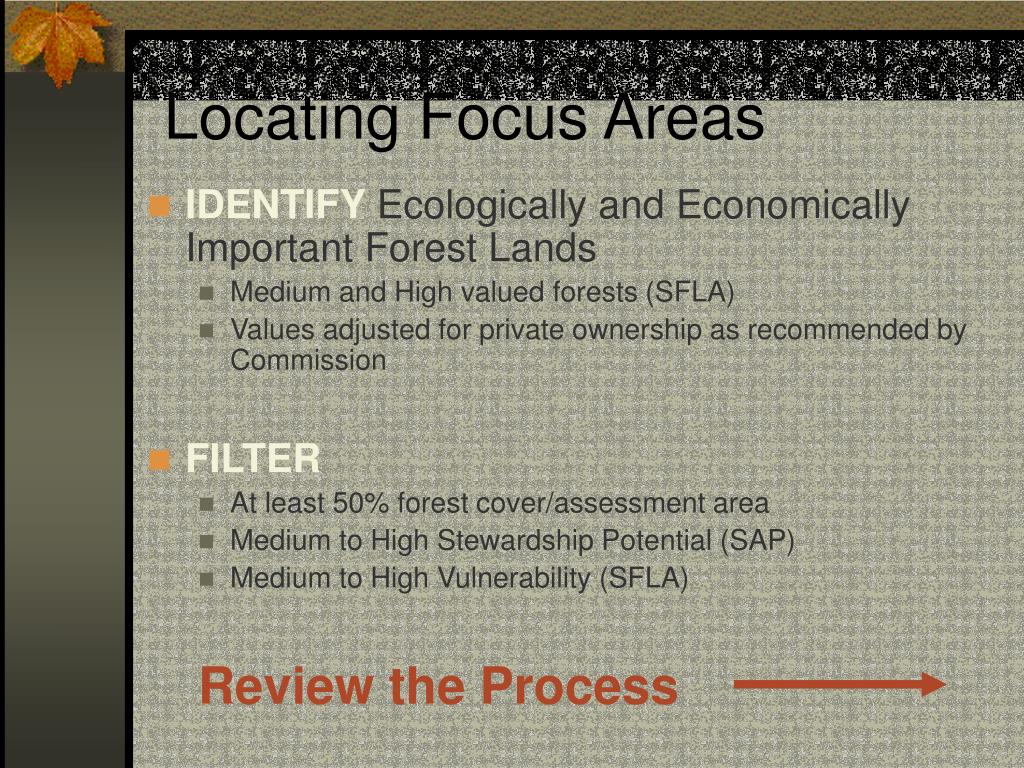 Locating Focus Areas

IDENTIFY Ecologically and Economically Important Forest Lands

Medium and High valued forests (SFLA)

Values adjusted for private ownership as recommended by Commission

FILTER

At least 50% forest cover/assessment area

Medium to High Stewardship Potential (SAP)

Medium to High Vulnerability (SFLA)

Review the Process